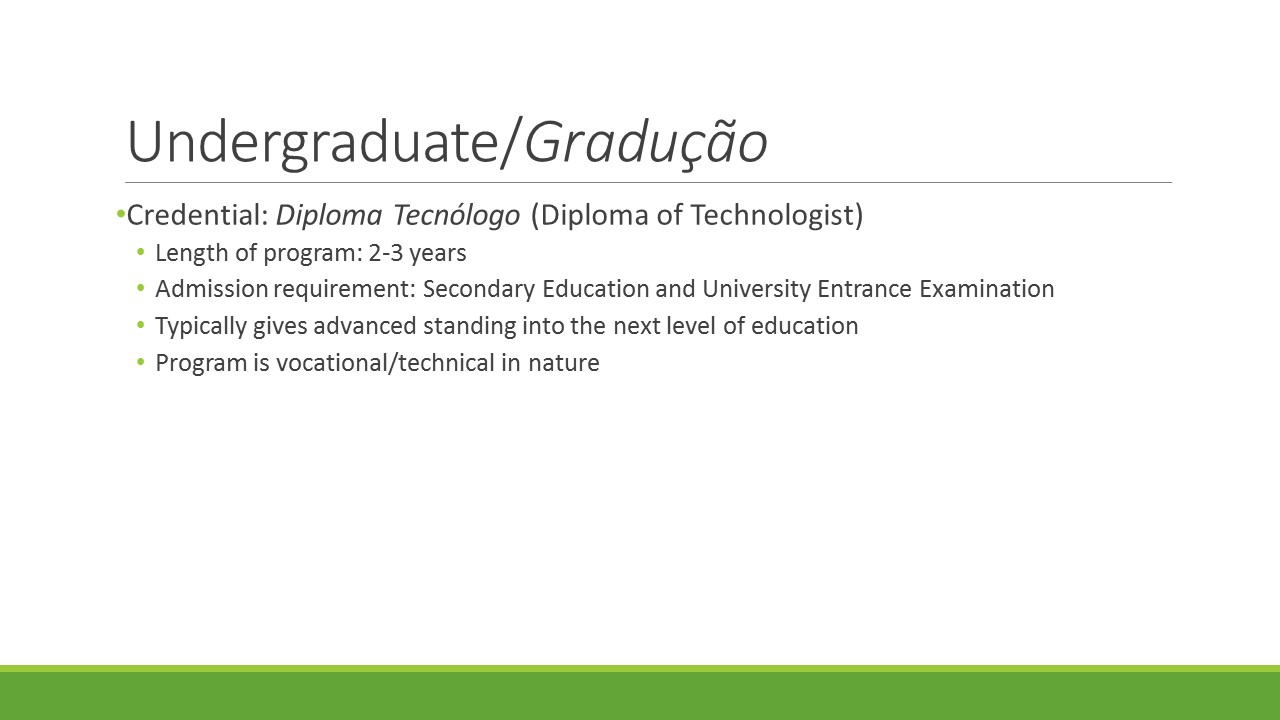 Undergraduate/Gradução

•Credential: Diploma Tecnólogo (Diploma of Technologist)
• Length of program: 2-3 years
• Admission requirement: Secondary Education and University Entrance Examination
• Typically gives advanced standing into the next level of education
• Program is vocational/technical in nature